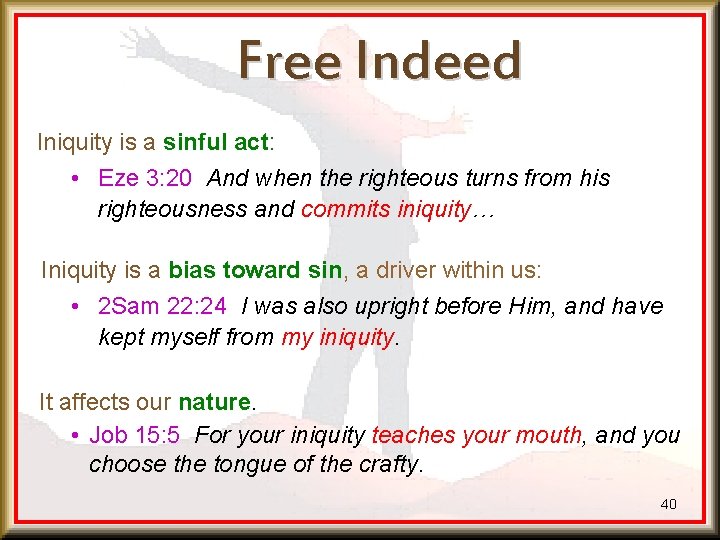 Free Indeed

Iniquity is a sinful act:

• Eze 3:20 And when the righteous turns from his righteousness and commits iniquity…

Iniquity is a bias toward sin, a driver within us:

• 2Sam 22:24 I was also upright before Him, and have kept myself from my iniquity.

It affects our nature.

• Job 15:5 For your iniquity teaches your mouth, and you choose the tongue of the crafty.

40